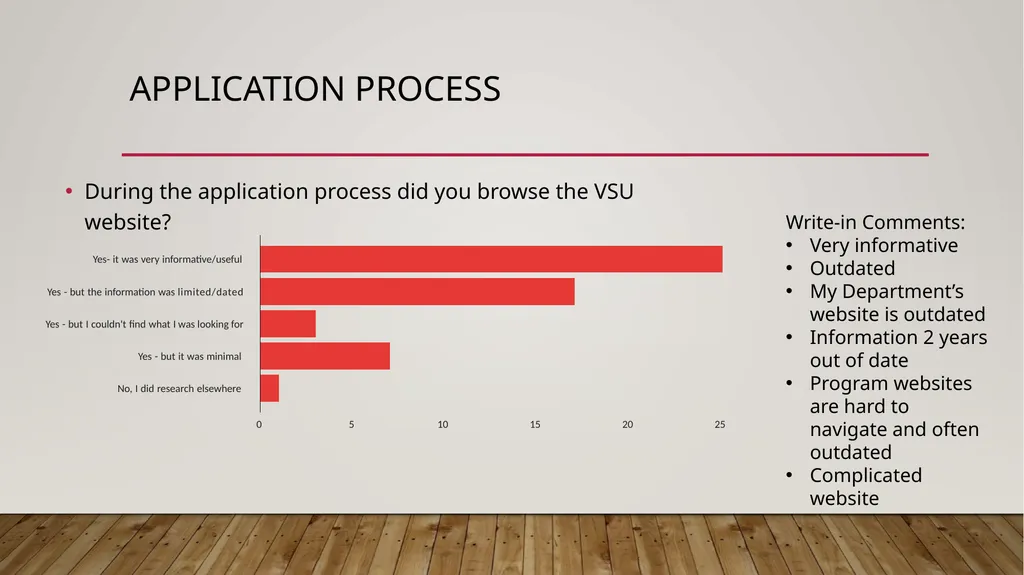 APPLICATION PROCESS

• During the application process did you browse the VSU website?

Yes- it was very informative/useful
Yes - but the information was limited/dated
Yes - but I couldn't find what I was looking for
Yes - but it was minimal
No, I did research elsewhere

0 5 10 15 20 25

Write-in Comments:
• Very informative
• Outdated
• My Department's website is outdated
• Information 2 years out of date
• Program websites are hard to navigate and often outdated
• Complicated website